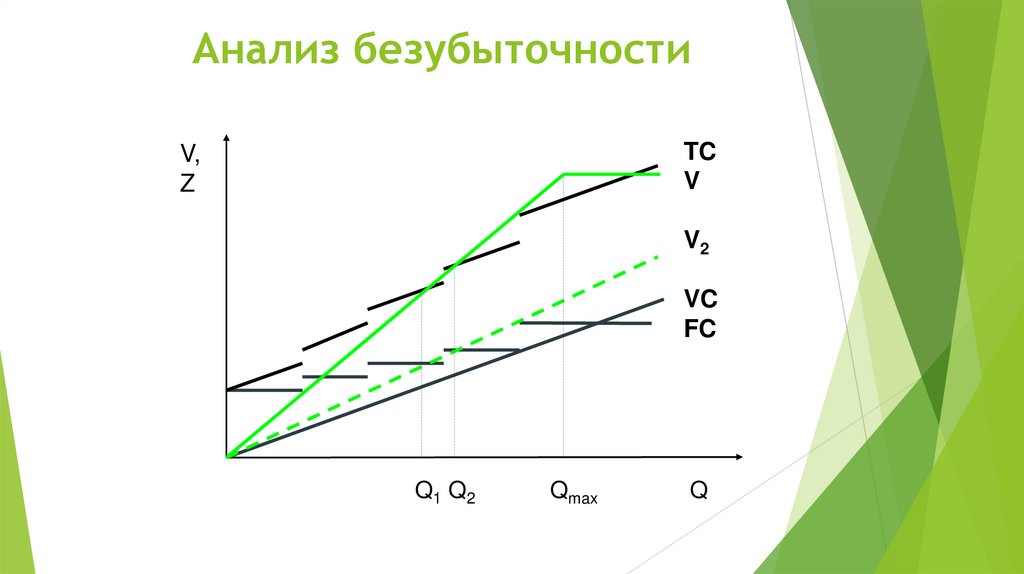 Анализ безубыточности

V,
Z

TC
V
$V_2$
VC
FC

$Q_1$ $Q_2$ $Q_{max}$ Q